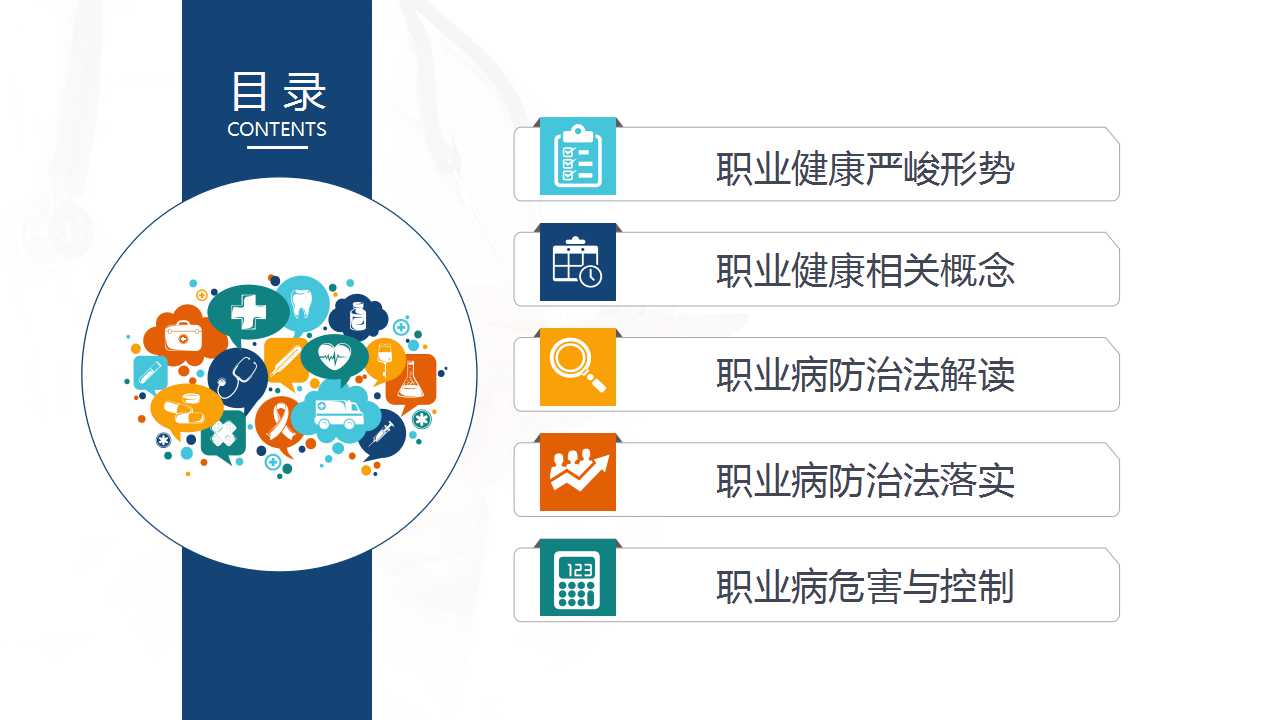 目录
CONTENTS

职业健康严峻形势

职业健康相关概念

职业病防治法解读

职业病防治法落实

123

职业病危害与控制